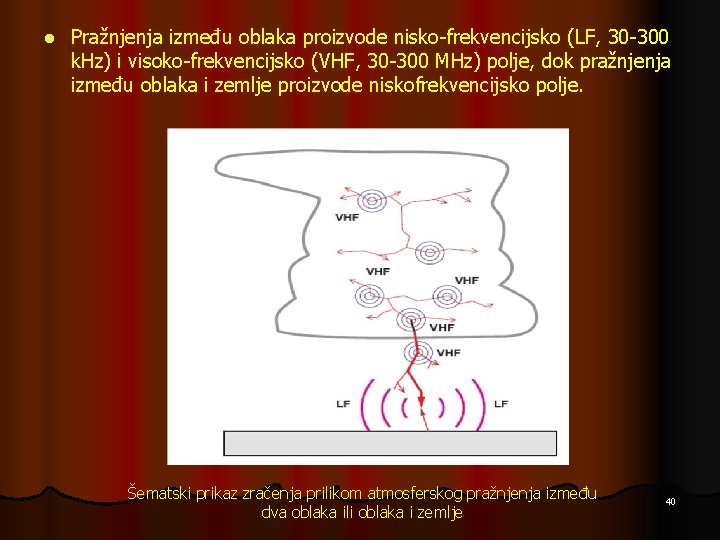 Pražnjenja između oblaka proizvode nisko-frekvencijsko (LF, 30-300 kHz) i visoko-frekvencijsko (VHF, 30-300 MHz) polje, dok pražnjenja između oblaka i zemlje proizvode niskofrekvencijsko polje.

VHF

VHF

VHF

VHF

VHF

LF

LF

Šematski prikaz zračenja prilikom atmosferskog pražnjenja između dva oblaka ili oblaka i zemlje

40